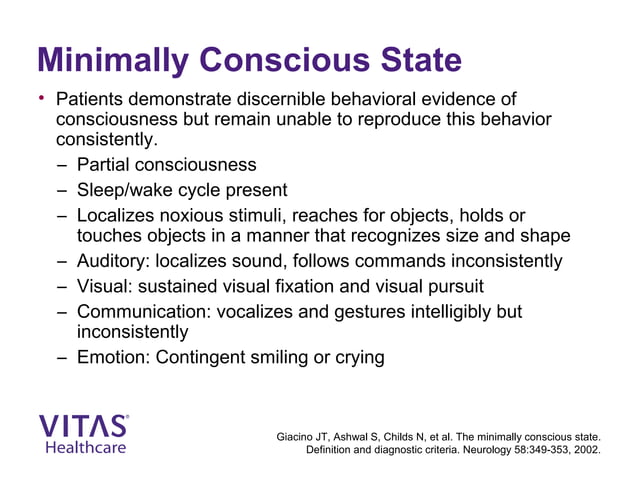 Minimally Conscious State

• Patients demonstrate discernible behavioral evidence of consciousness but remain unable to reproduce this behavior consistently.
– Partial consciousness
– Sleep/wake cycle present
– Localizes noxious stimuli, reaches for objects, holds or touches objects in a manner that recognizes size and shape
– Auditory: localizes sound, follows commands inconsistently
– Visual: sustained visual fixation and visual pursuit
– Communication: vocalizes and gestures intelligibly but inconsistently
– Emotion: Contingent smiling or crying

VITAS®
Healthcare

Giacino JT, Ashwal S, Childs N, et al. The minimally conscious state. Definition and diagnostic criteria. Neurology 58:349-353, 2002.